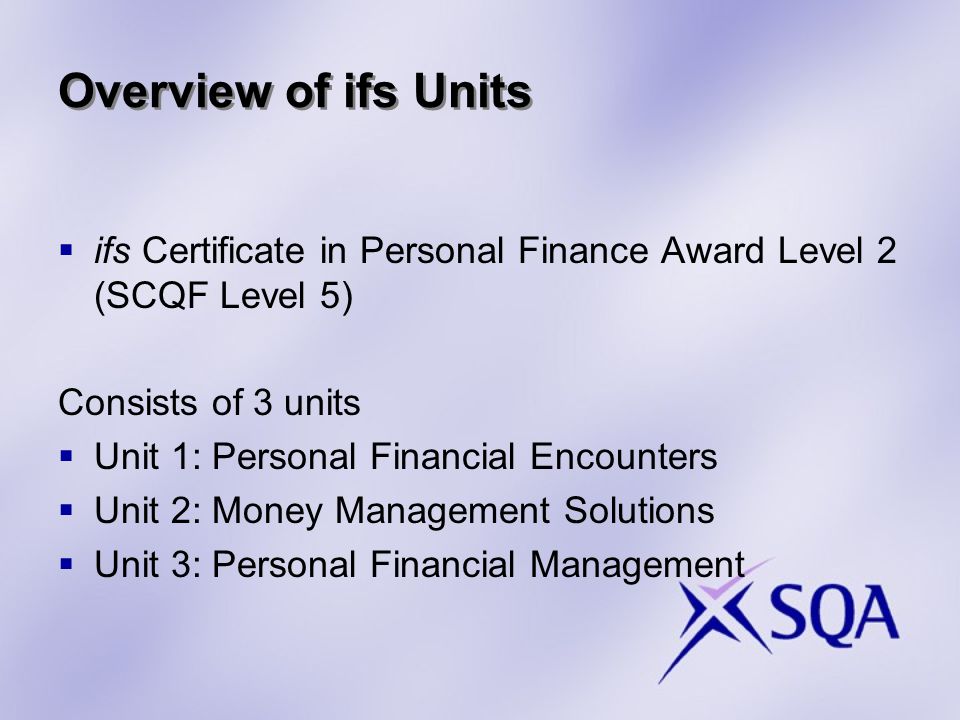 Overview of ifs Units

▪ ifs Certificate in Personal Finance Award Level 2 (SCQF Level 5)

Consists of 3 units
▪ Unit 1: Personal Financial Encounters
▪ Unit 2: Money Management Solutions
▪ Unit 3: Personal Financial Management

SQA